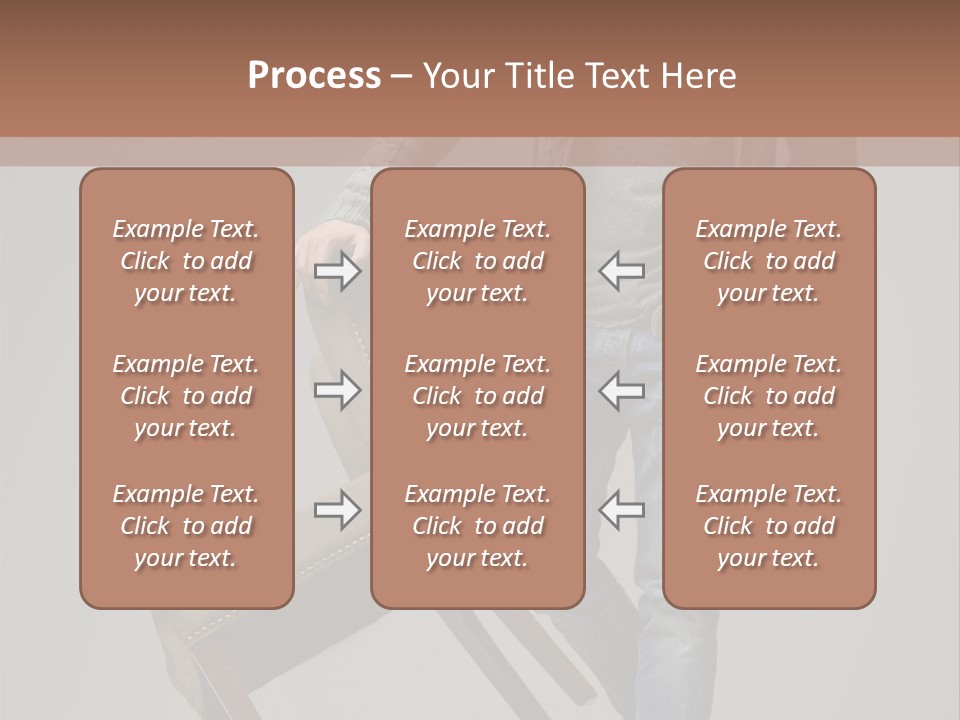 Process – Your Title Text Here

Example Text. Click to add your text.

Example Text. Click to add your text.

Example Text. Click to add your text.

Example Text. Click to add your text.

Example Text. Click to add your text.

Example Text. Click to add your text.

Example Text. Click to add your text.

Example Text. Click to add your text.

Example Text. Click to add your text.